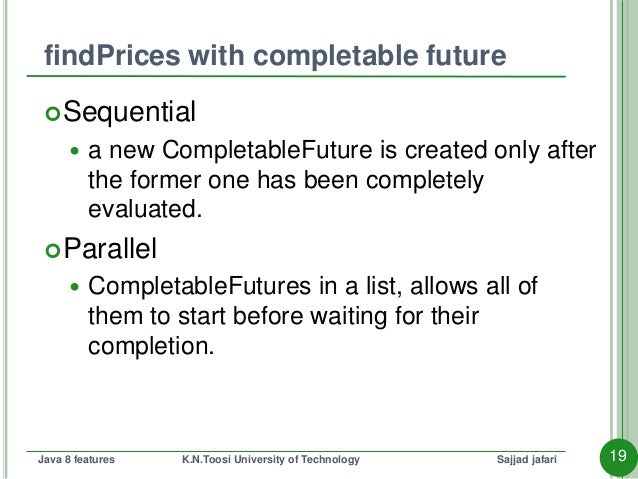 findPrices with completable future

Sequential

a new CompletableFuture is created only after the former one has been completely evaluated.

Parallel

CompletableFutures in a list, allows all of them to start before waiting for their completion.

Java 8 features K.N.Toosi University of Technology Sajjad jafari 19